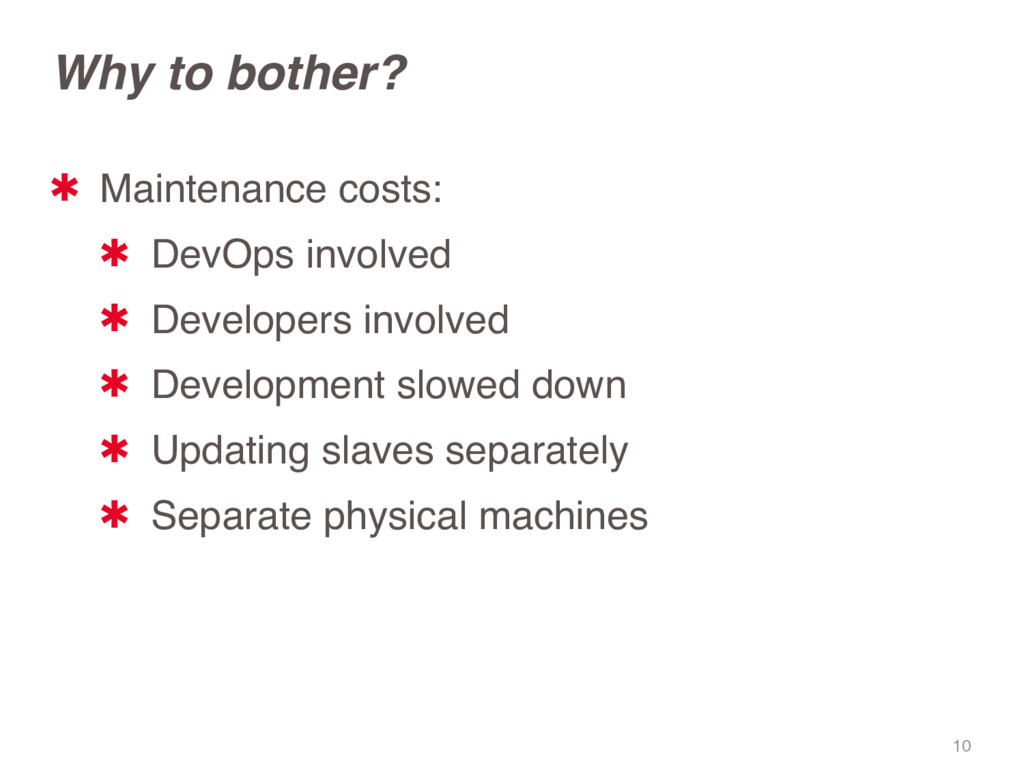 Why to bother?

* Maintenance costs:
  * DevOps involved
  * Developers involved
  * Development slowed down
  * Updating slaves separately
  * Separate physical machines

10